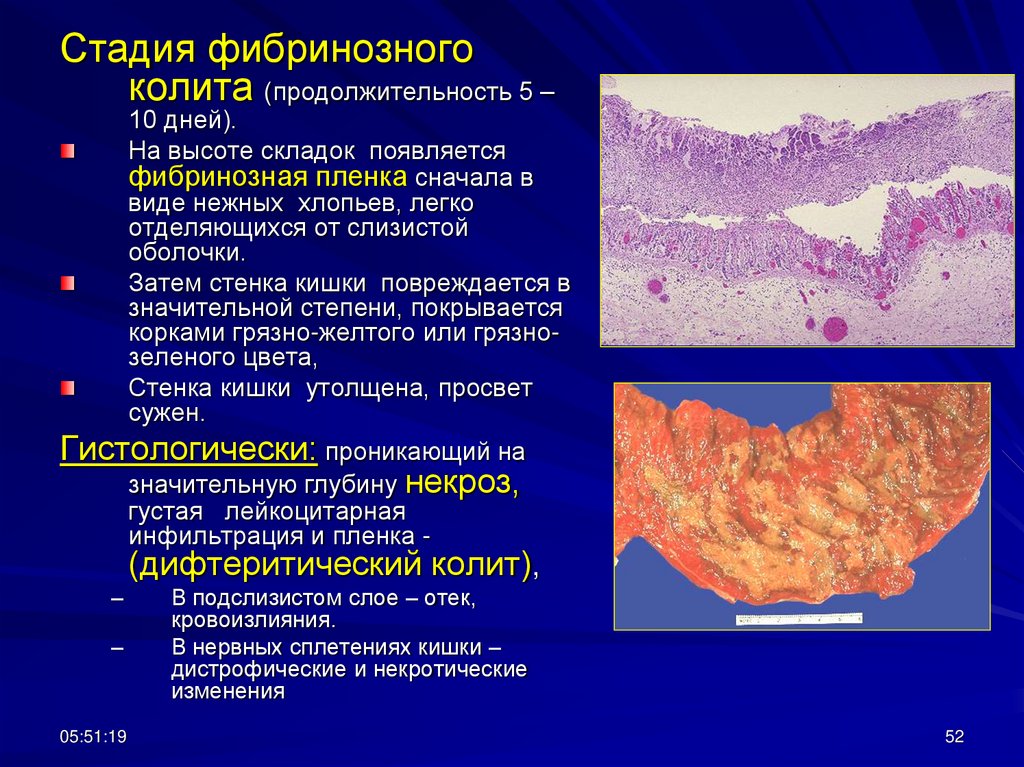 Стадия фибринозного колита (продолжительность 5 – 10 дней).

На высоте складок появляется фибринозная пленка сначала в виде нежных хлопьев, легко отделяющихся от слизистой оболочки.

Затем стенка кишки повреждается в значительной степени, покрывается корками грязно-желтого или грязно-зеленого цвета,

Стенка кишки утолщена, просвет сужен.

Гистологически: проникающий на значительную глубину некроз, густая лейкоцитарная инфильтрация и пленка - (дифтеритический колит),

– В подслизистом слое – отек, кровоизлияния.

– В нервных сплетениях кишки – дистрофические и некротические изменения

05:51:19

52